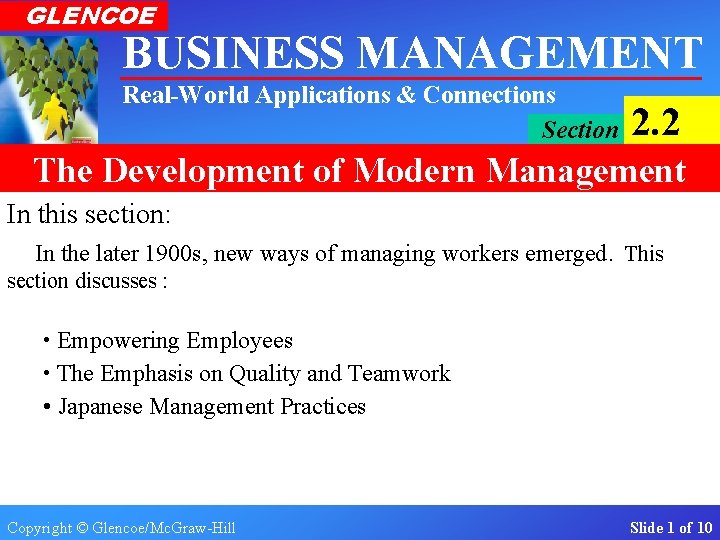 GLENCOE

BUSINESS MANAGEMENT

Real-World Applications & Connections

Section 2.2

The Development of Modern Management

In this section:

In the later 1900s, new ways of managing workers emerged. This section discusses :

• Empowering Employees
• The Emphasis on Quality and Teamwork
• Japanese Management Practices

Copyright © Glencoe/McGraw-Hill

Slide 1 of 10